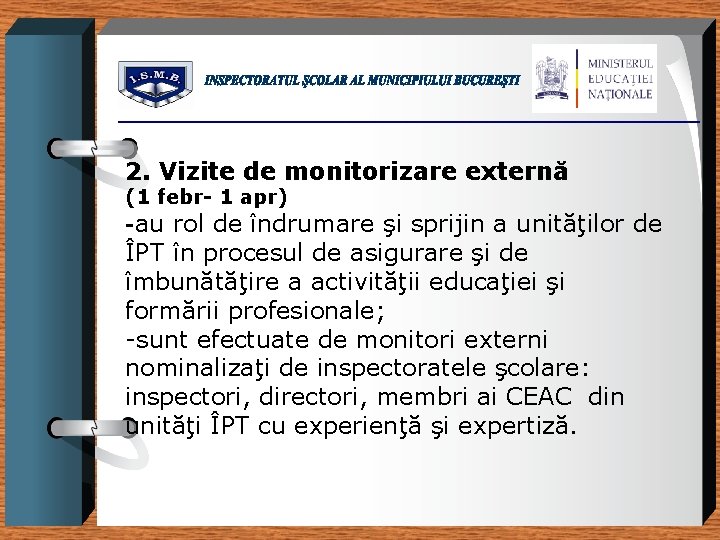 I.S.M.B.

INSPECTORATUL ŞCOLAR AL MUNICIPIULUI BUCUREŞTI

MINISTERUL EDUCAŢIEI NAŢIONALE

2. Vizite de monitorizare externă
(1 febr- 1 apr)
-au rol de îndrumare şi sprijin a unităţilor de ÎPT în procesul de asigurare şi de îmbunătăţire a activităţii educaţiei şi formării profesionale;
-sunt efectuate de monitori externi nominalizaţi de inspectoratele şcolare: inspectori, directori, membri ai CEAC din unităţi ÎPT cu experienţă şi expertiză.